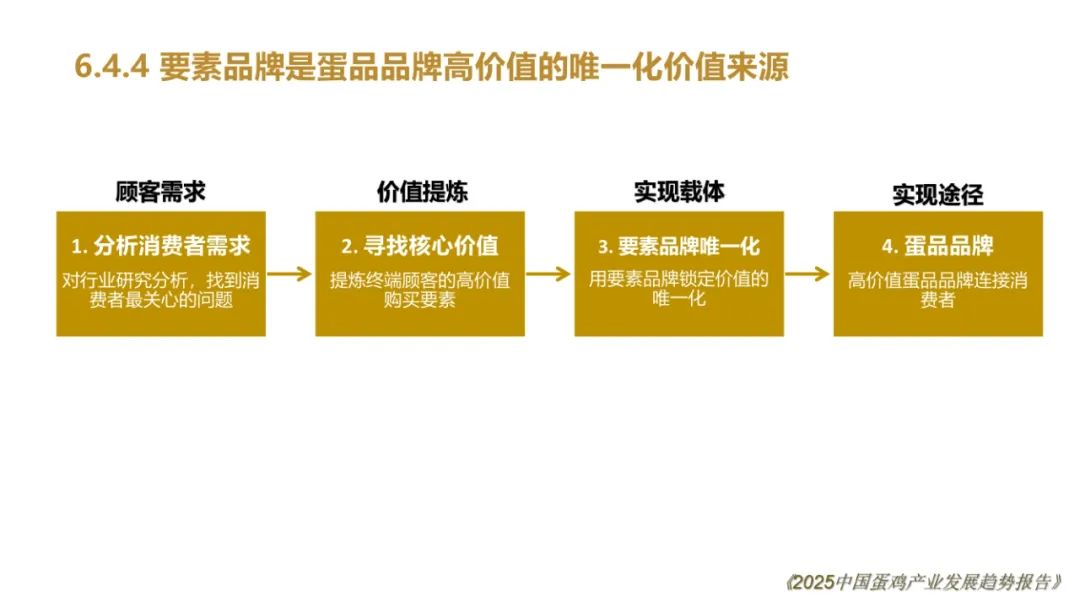 6.4.4 要素品牌是蛋品品牌高价值的唯一化价值来源

顾客需求

1. 分析消费者需求

对行业研究分析，找到消费者最关心的问题

价值提炼

2. 寻找核心价值

提炼终端顾客的高价值购买要素

实现载体

3. 要素品牌唯一化

用要素品牌锁定价值的唯一化

实现途径

4. 蛋品品牌

高价值蛋品品牌连接消费者

《2025中国蛋鸡产业发展趋势报告》